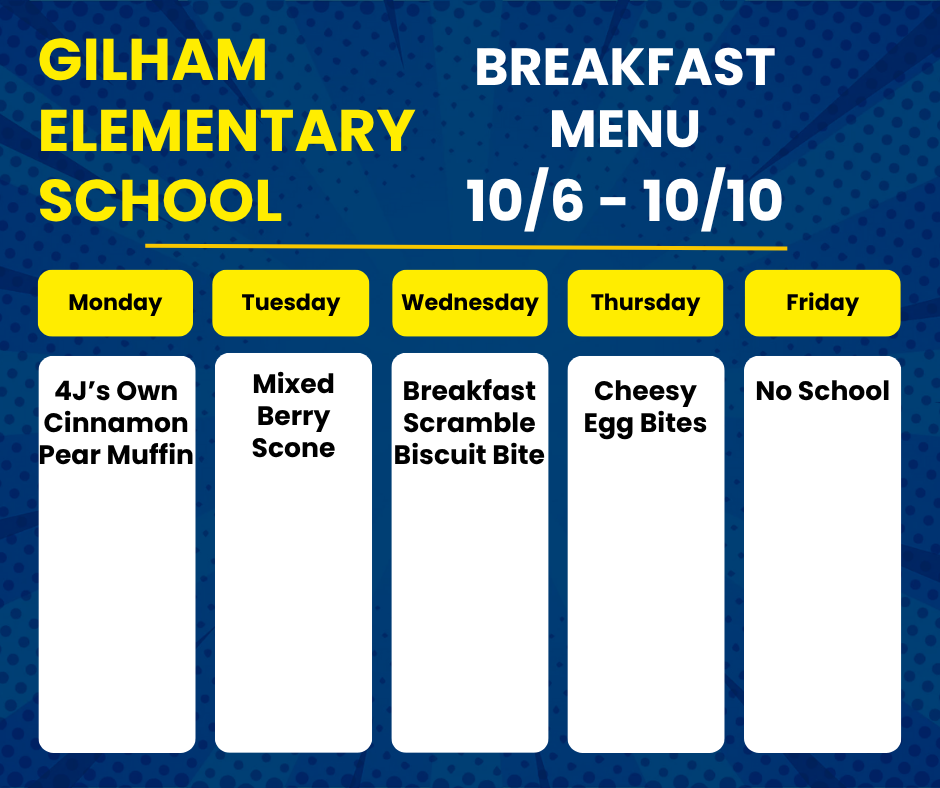 GILHAM ELEMENTARY SCHOOL

BREAKFAST MENU 10/6 - 10/10

| Monday | Tuesday | Wednesday | Thursday | Friday |
|---|---|---|---|---|
| 4J's Own Cinnamon Pear Muffin | Mixed Berry Scone | Breakfast Scramble Biscuit Bite | Cheesy Egg Bites | No School |